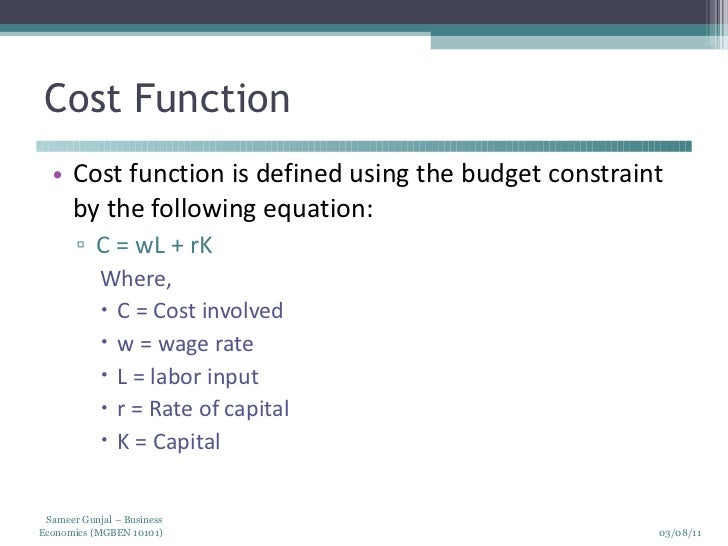 Cost Function

• Cost function is defined using the budget constraint by the following equation:

▫ $C = wL + rK$

Where,

• C = Cost involved
• w = wage rate
• L = labor input
• r = Rate of capital
• K = Capital

Sameer Gunjal – Business Economics (MGBEN 10101)

03/08/11